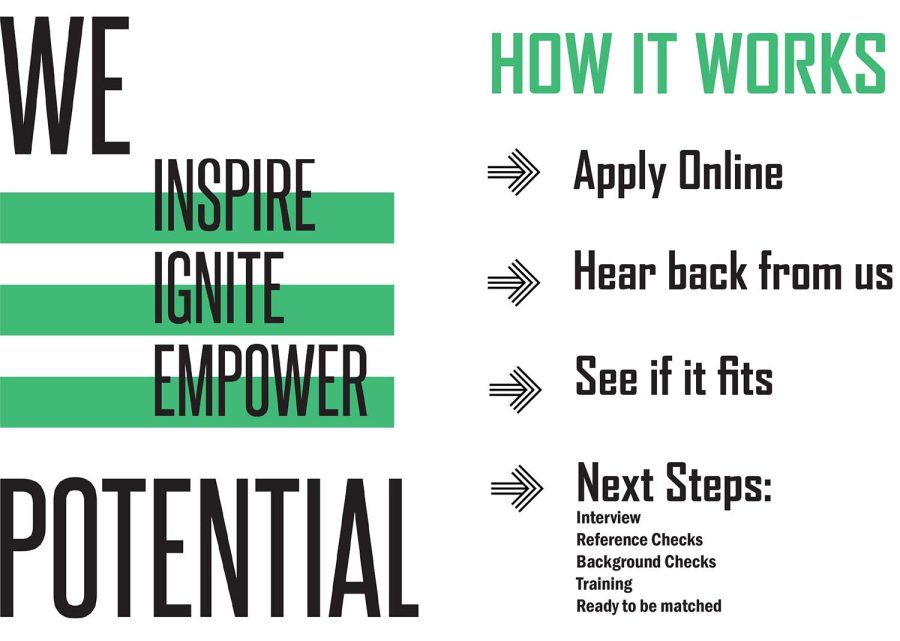 WE
INSPIRE
IGNITE
EMPOWER
POTENTIAL

HOW IT WORKS

Apply Online

Hear back from us

See if it fits

Next Steps:
Interview
Reference Checks
Background Checks
Training
Ready to be matched